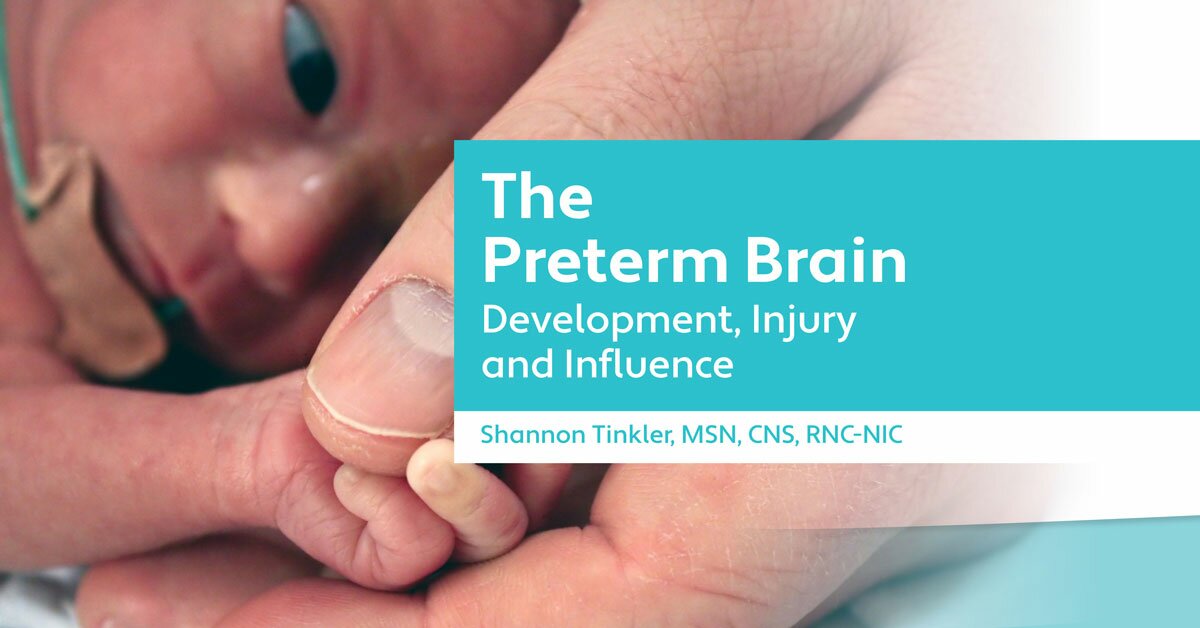 The Preterm Brain
Development, Injury and Influence

Shannon Tinkler, MSN, CNS, RNC-NIC